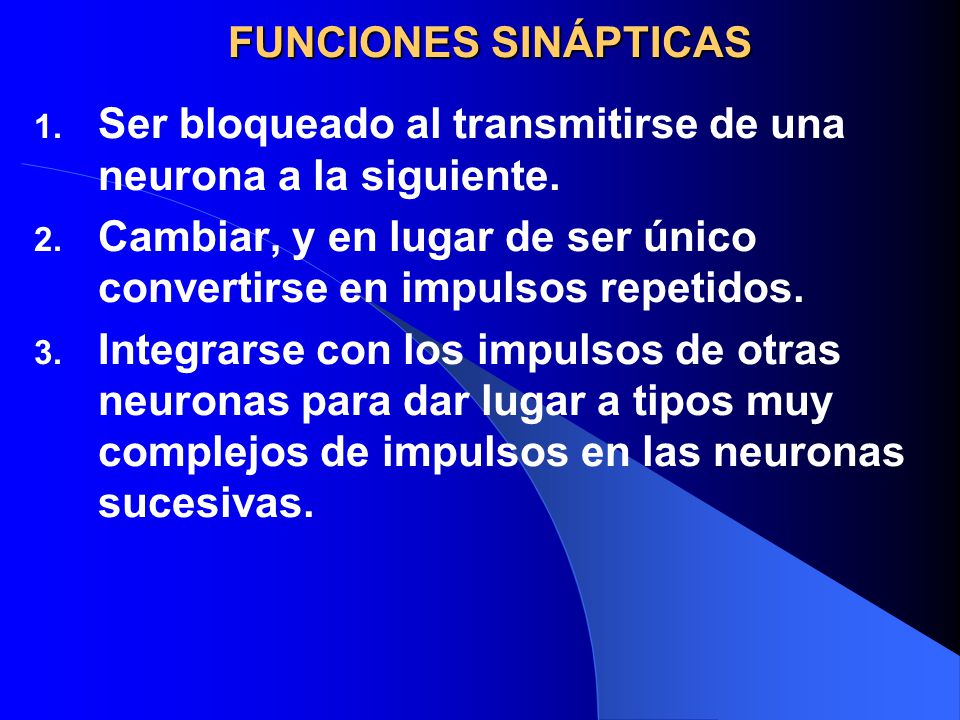 FUNCIONES SINÁPTICAS

1. Ser bloqueado al transmitirse de una neurona a la siguiente.
2. Cambiar, y en lugar de ser único convertirse en impulsos repetidos.
3. Integrarse con los impulsos de otras neuronas para dar lugar a tipos muy complejos de impulsos en las neuronas sucesivas.